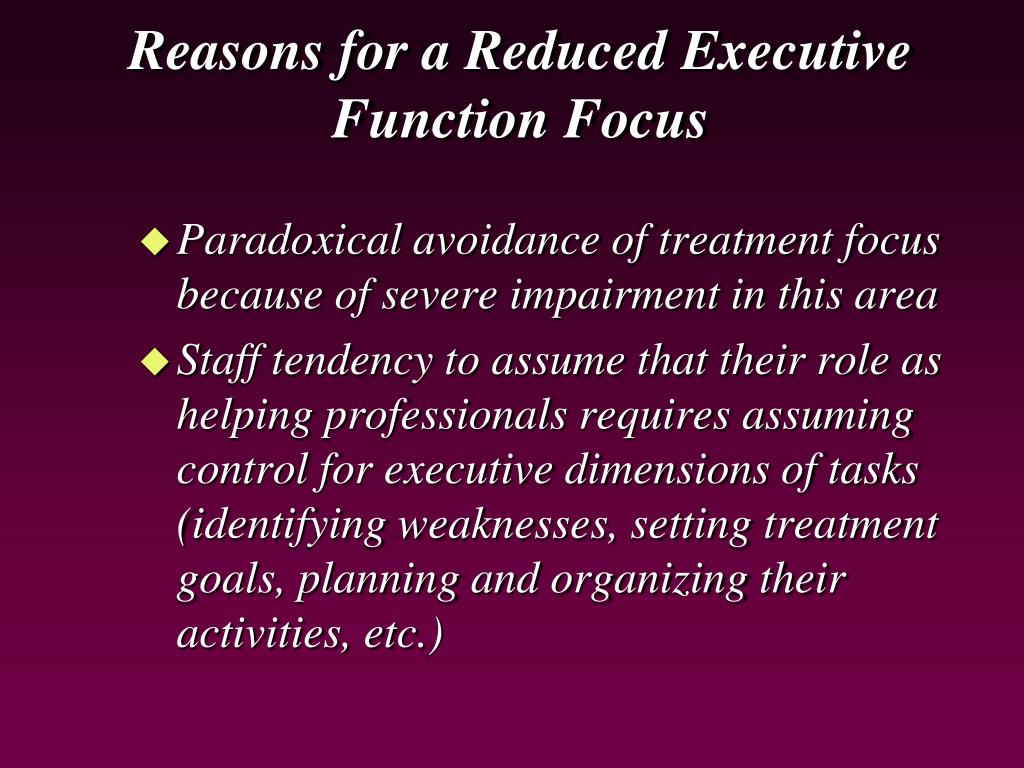 Reasons for a Reduced Executive Function Focus

◆ Paradoxical avoidance of treatment focus because of severe impairment in this area

◆ Staff tendency to assume that their role as helping professionals requires assuming control for executive dimensions of tasks (identifying weaknesses, setting treatment goals, planning and organizing their activities, etc.)